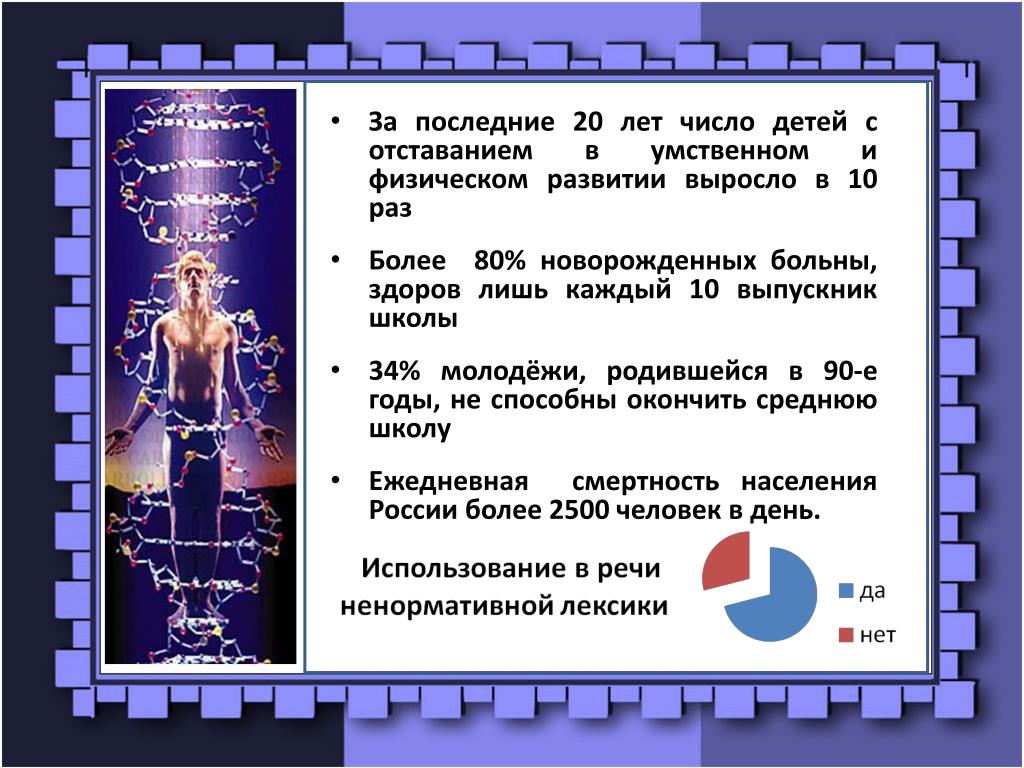 • За последние 20 лет число детей с отставанием в умственном и физическом развитии выросло в 10 раз

• Более 80% новорожденных больны, здоров лишь каждый 10 выпускник школы

• 34% молодёжи, родившейся в 90-е годы, не способны окончить среднюю школу

• Ежедневная смертность населения России более 2500 человек в день.

Использование в речи ненормативной лексики

да

нет